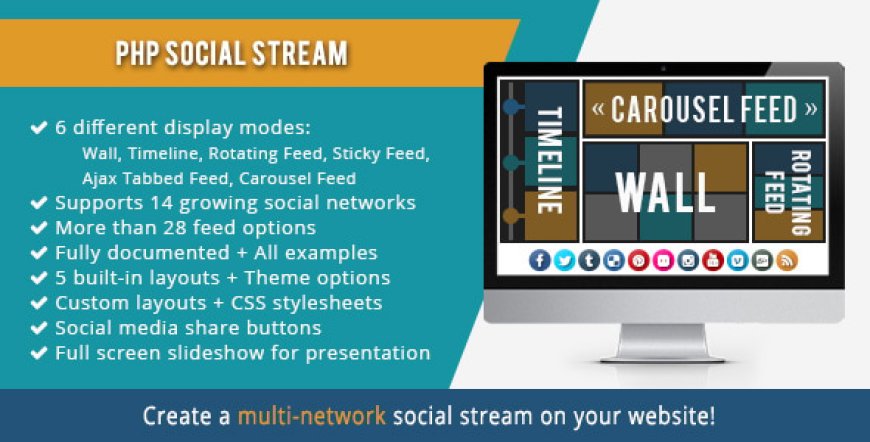 PHP SOCIAL STREAM

✔ 6 different display modes:
Wall, Timeline, Rotating Feed, Sticky Feed, Ajax Tabbed Feed, Carousel Feed
✔ Supports 14 growing social networks
✔ More than 28 feed options
✔ Fully documented + All examples
✔ 5 built-in layouts + Theme options
✔ Custom layouts + CSS stylesheets
✔ Social media share buttons
✔ Full screen slideshow for presentation

TIMELINE

« CAROUSEL FEED »

WALL

ROTATING FEED

Create a multi-network social stream on your website!